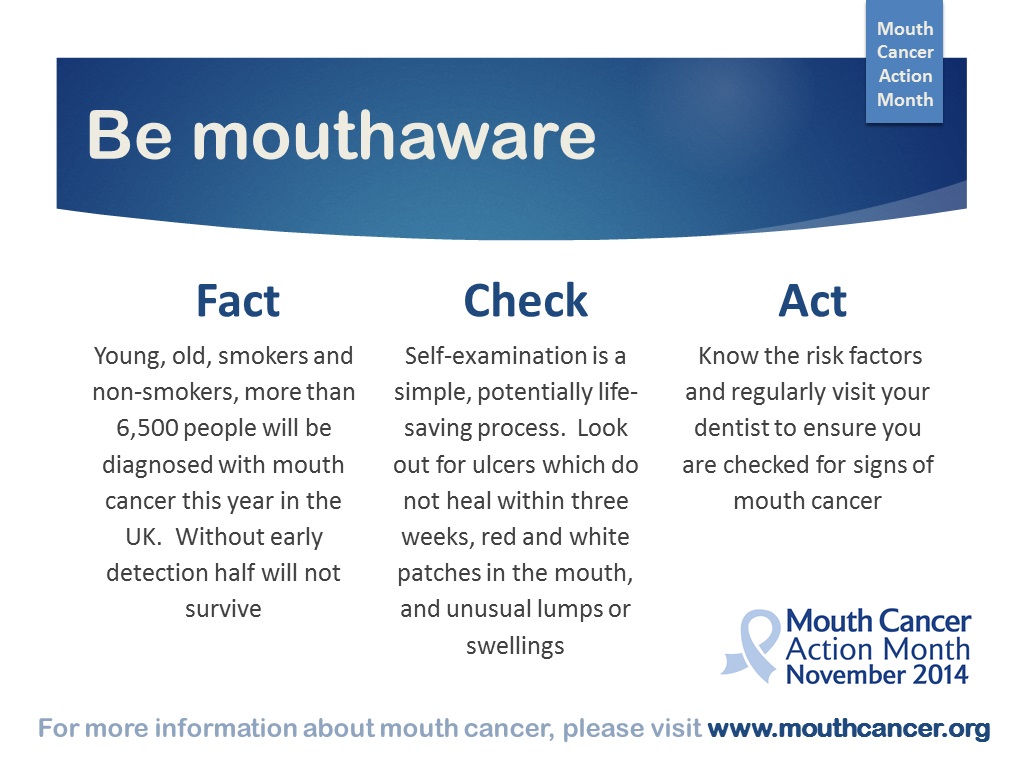 Mouth Cancer Action Month

Be mouthaware

Fact

Young, old, smokers and non-smokers, more than 6,500 people will be diagnosed with mouth cancer this year in the UK. Without early detection half will not survive

Check

Self-examination is a simple, potentially life-saving process. Look out for ulcers which do not heal within three weeks, red and white patches in the mouth, and unusual lumps or swellings

Act

Know the risk factors and regularly visit your dentist to ensure you are checked for signs of mouth cancer

Mouth Cancer Action Month November 2014

For more information about mouth cancer, please visit www.mouthcancer.org